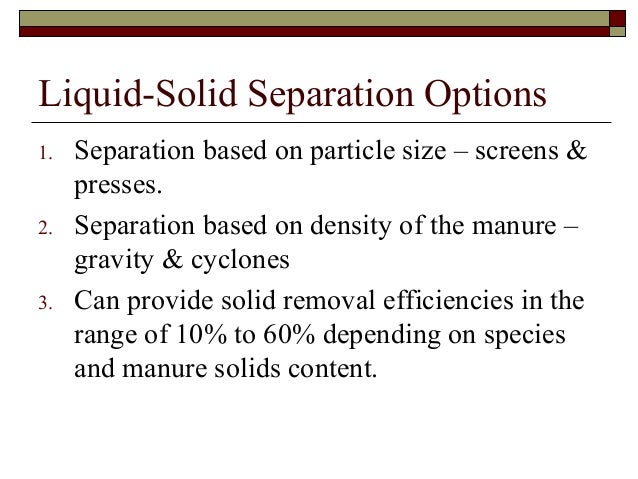 Liquid-Solid Separation Options

1. Separation based on particle size – screens & presses.

2. Separation based on density of the manure – gravity & cyclones

3. Can provide solid removal efficiencies in the range of 10% to 60% depending on species and manure solids content.